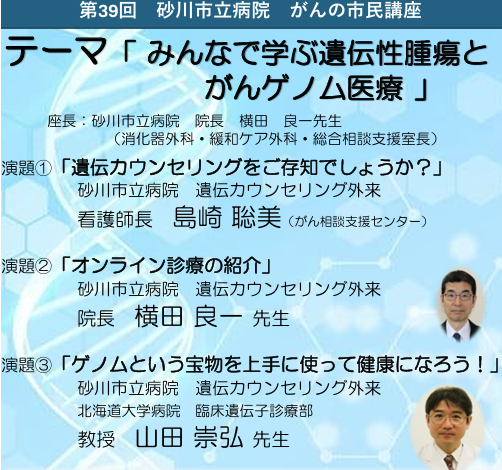 第39回　砂川市立病院　がんの市民講座

テーマ「 みんなで学ぶ遺伝性腫瘍と がんゲノム医療 」

座長：砂川市立病院　院長　横田　良一先生
（消化器外科・緩和ケア外科・総合相談支援室長）

演題①「遺伝カウンセリングをご存知でしょうか？」
砂川市立病院　遺伝カウンセリング外来
看護師長　島崎 聡美（がん相談支援センター）

演題②「オンライン診療の紹介」
砂川市立病院　遺伝カウンセリング外来
院長　横田 良一 先生

演題③「ゲノムという宝物を上手に使って健康になろう！」
砂川市立病院　遺伝カウンセリング外来
北海道大学病院　臨床遺伝子診療部
教授　山田 崇弘 先生